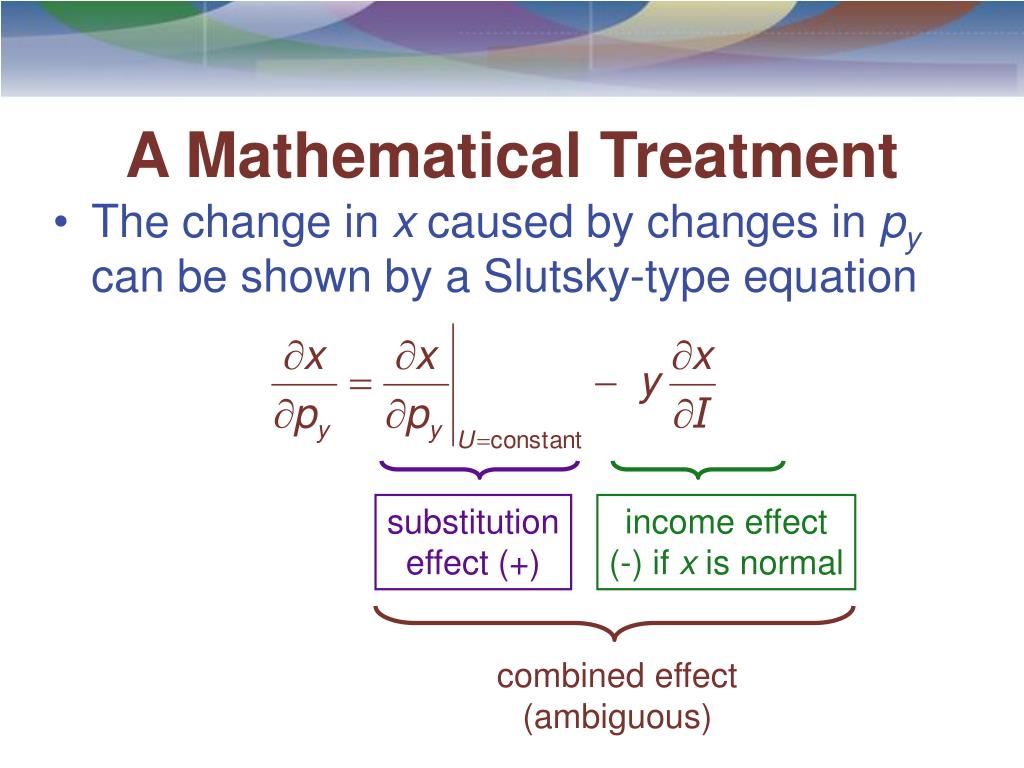 A Mathematical Treatment

• The change in $x$ caused by changes in $p_y$ can be shown by a Slutsky-type equation

$\frac{\partial x}{\partial p_y} = \left.\frac{\partial x}{\partial p_y}\right|_{U=\text{constant}} - y\frac{\partial x}{\partial I}$

substitution effect (+)

income effect (-) if $x$ is normal

combined effect (ambiguous)